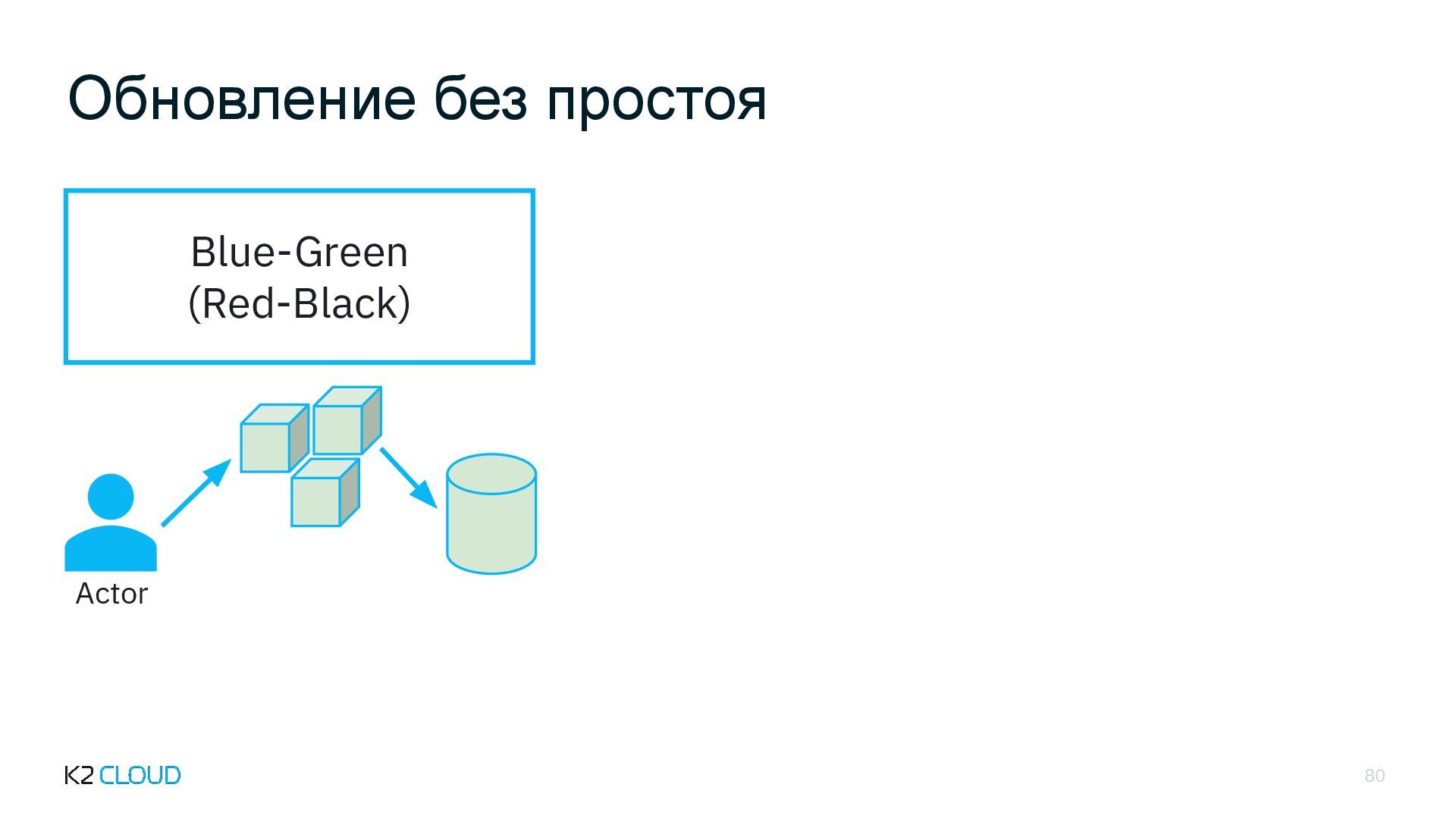 Обновление без простоя

Blue-Green
(Red-Black)

Actor

K2 CLOUD

80